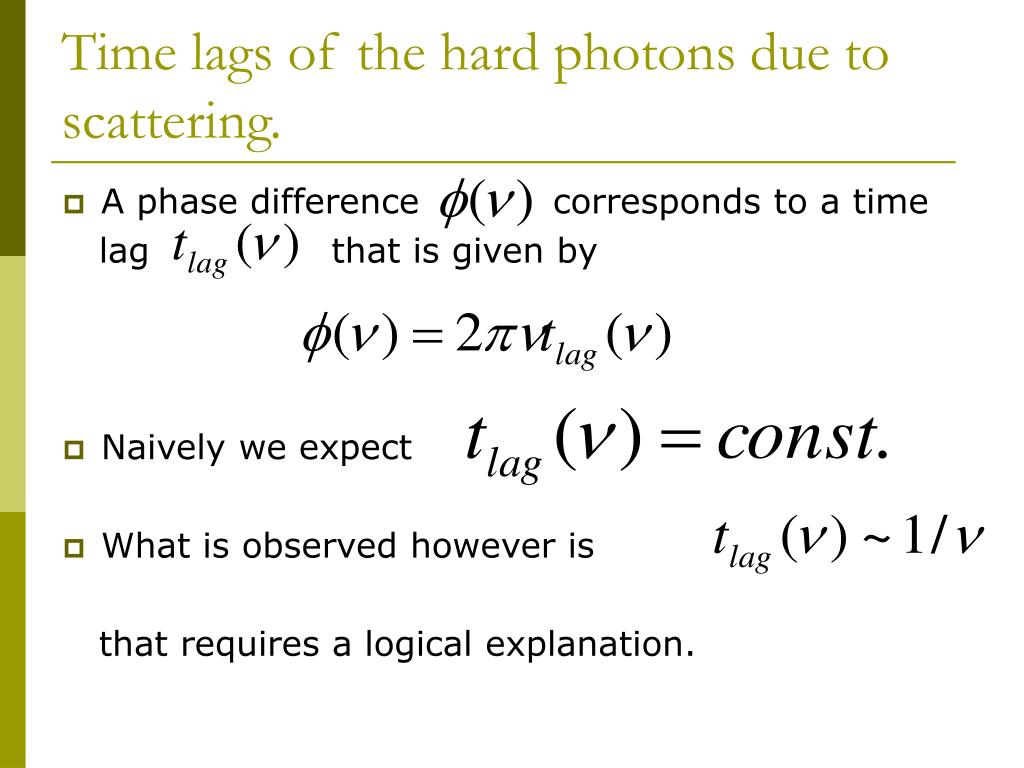 Time lags of the hard photons due to scattering.

A phase difference $\phi(\nu)$ corresponds to a time lag $t_{lag}(\nu)$ that is given by

$\phi(\nu) = 2\pi\nu t_{lag}(\nu)$

Naively we expect $t_{lag}(\nu) = const.$

What is observed however is $t_{lag}(\nu) \sim 1/\nu$

that requires a logical explanation.